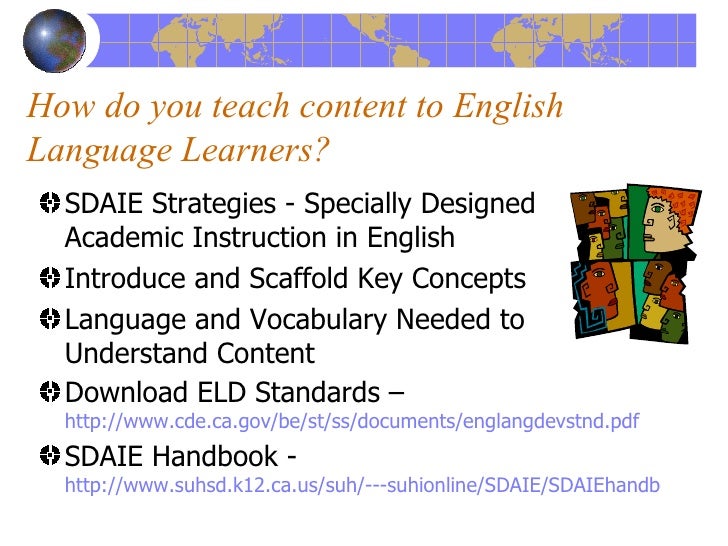 How do you teach content to English Language Learners?

SDAIE Strategies - Specially Designed Academic Instruction in English

Introduce and Scaffold Key Concepts

Language and Vocabulary Needed to Understand Content

Download ELD Standards – http://www.cde.ca.gov/be/st/ss/documents/englangdevstnd.pdf

SDAIE Handbook - http://www.suhsd.k12.ca.us/suh/---suhionline/SDAIE/SDAIEhandb